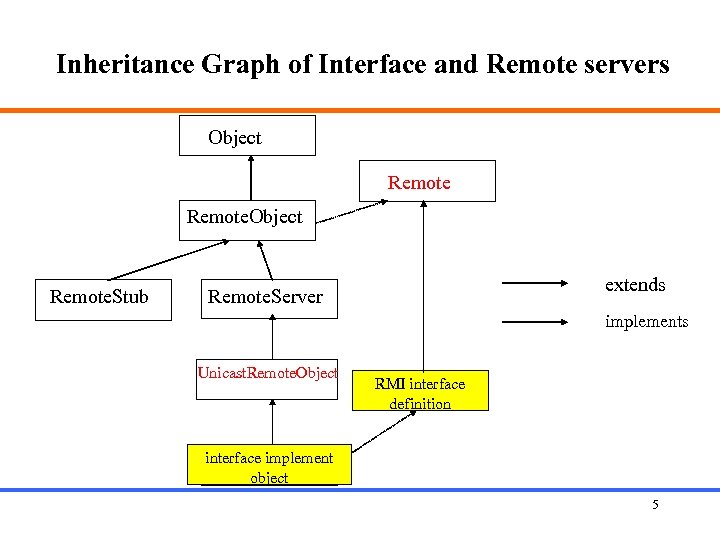 Inheritance Graph of Interface and Remote servers

Object

Remote

RemoteObject

RemoteStub

RemoteServer

extends

implements

UnicastRemoteObject

RMI interface definition

interface implement object

5